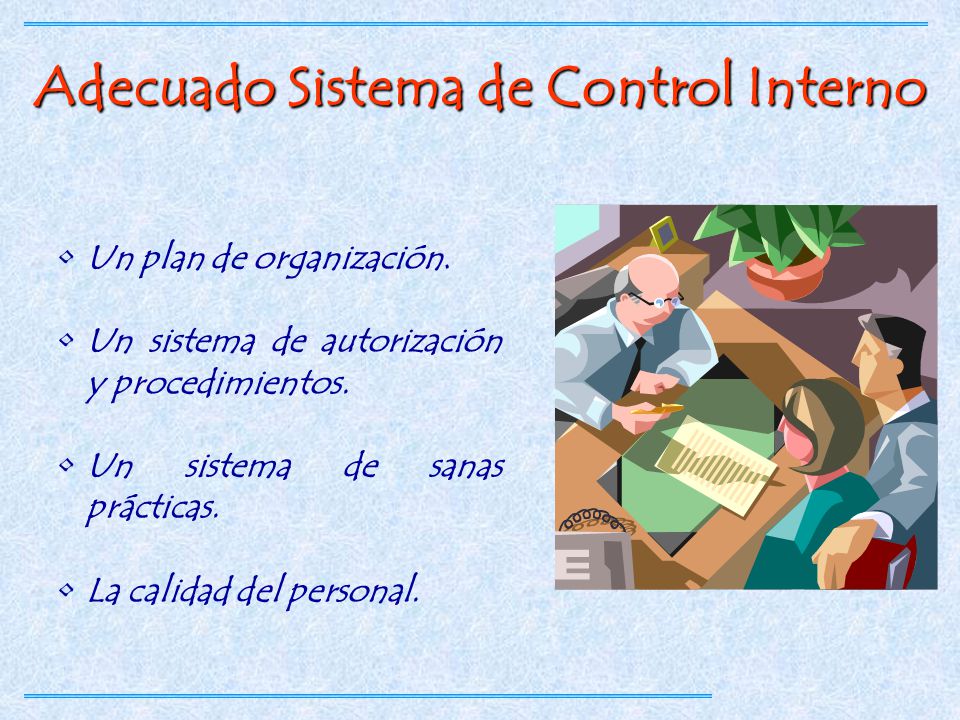 Adecuado Sistema de Control Interno

• Un plan de organización.

• Un sistema de autorización y procedimientos.

• Un sistema de sanas prácticas.

• La calidad del personal.